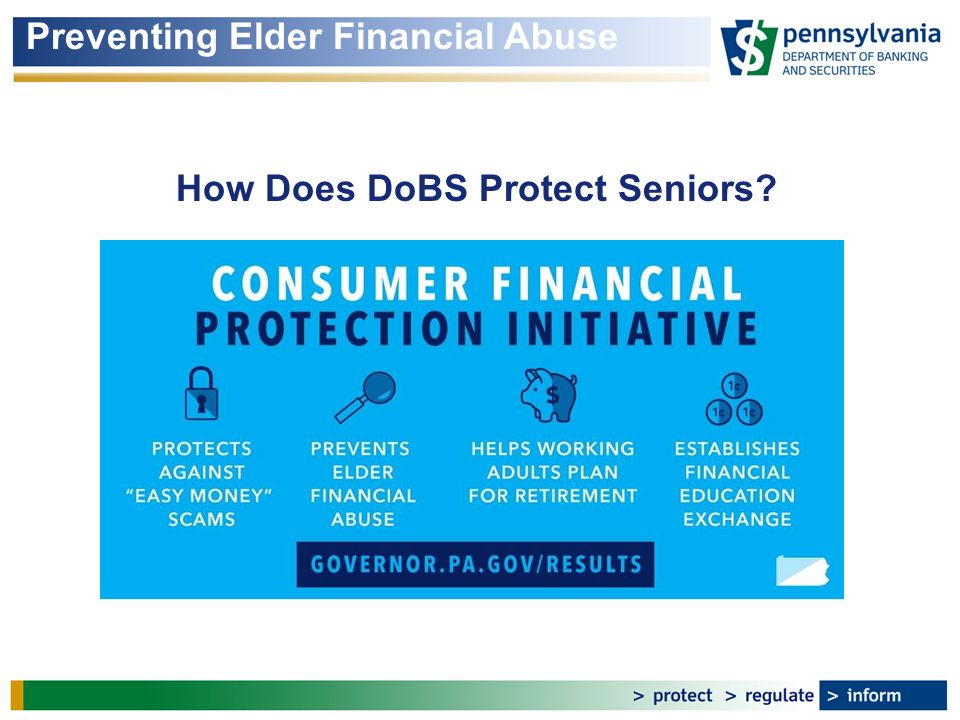 Preventing Elder Financial Abuse

pennsylvania
DEPARTMENT OF BANKING AND SECURITIES

How Does DoBS Protect Seniors?

CONSUMER FINANCIAL
PROTECTION INITIATIVE

PROTECTS AGAINST "EASY MONEY" SCAMS

PREVENTS ELDER FINANCIAL ABUSE

$

HELPS WORKING ADULTS PLAN FOR RETIREMENT

1¢ 1¢ 1¢

ESTABLISHES FINANCIAL EDUCATION EXCHANGE

GOVERNOR.PA.GOV/RESULTS

> protect > regulate > inform